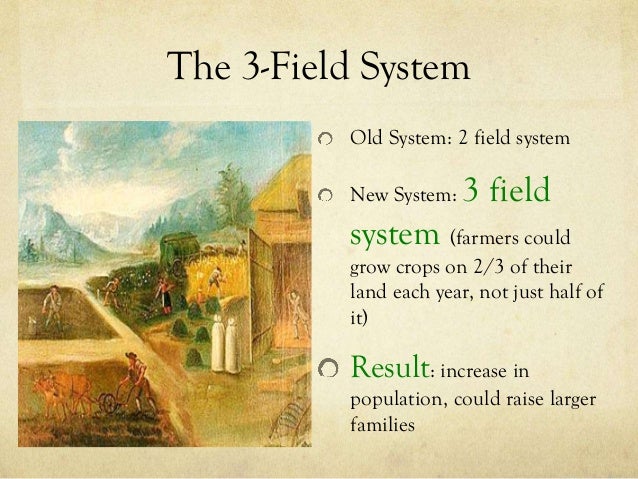 The 3-Field System

Old System: 2 field system

New System: 3 field system (farmers could grow crops on 2/3 of their land each year, not just half of it)

Result: increase in population, could raise larger families